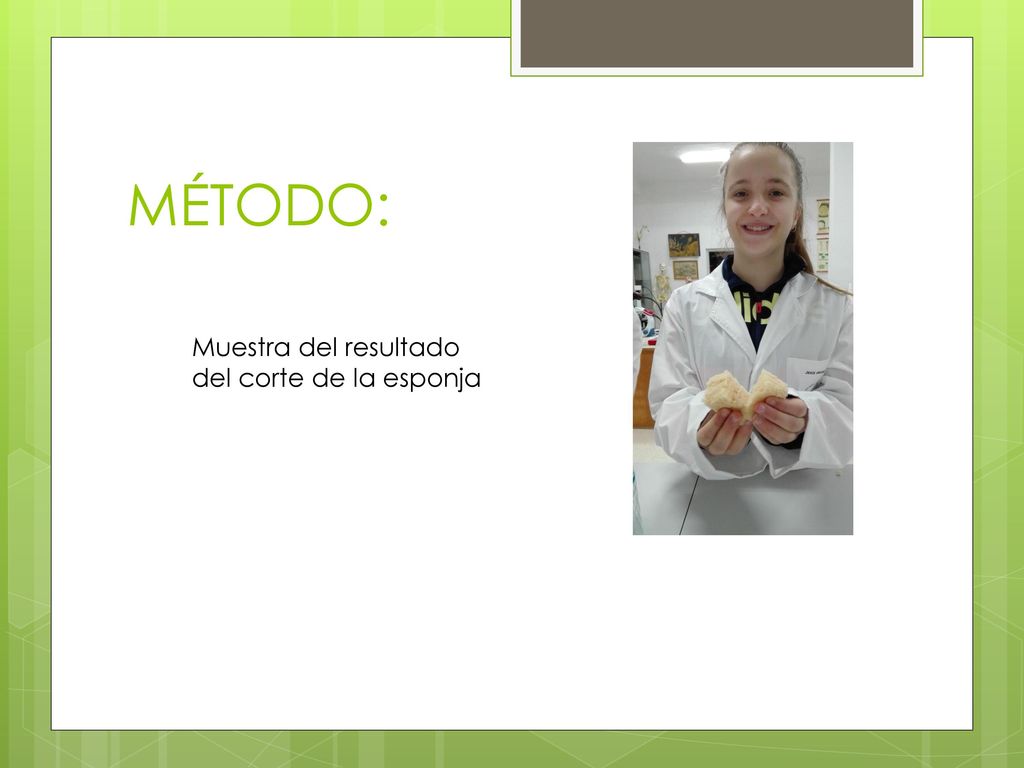 MÉTODO:

Muestra del resultado del corte de la esponja